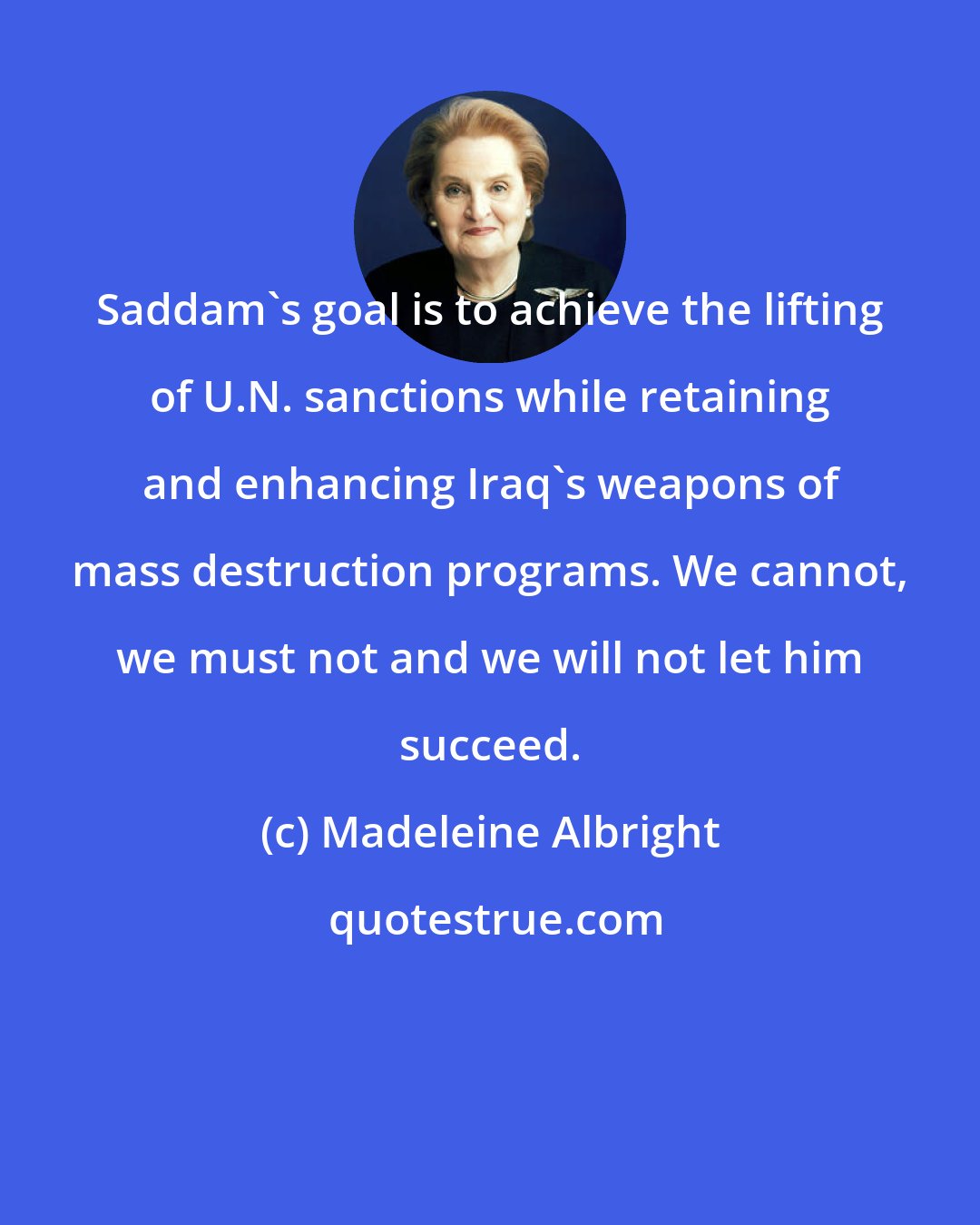 Saddam`s goal is to achieve the lifting of U.N. sanctions while retaining and enhancing Iraq`s weapons of mass destruction programs. We cannot, we must not and we will not let him succeed.

(c) Madeleine Albright

quotestrue.com